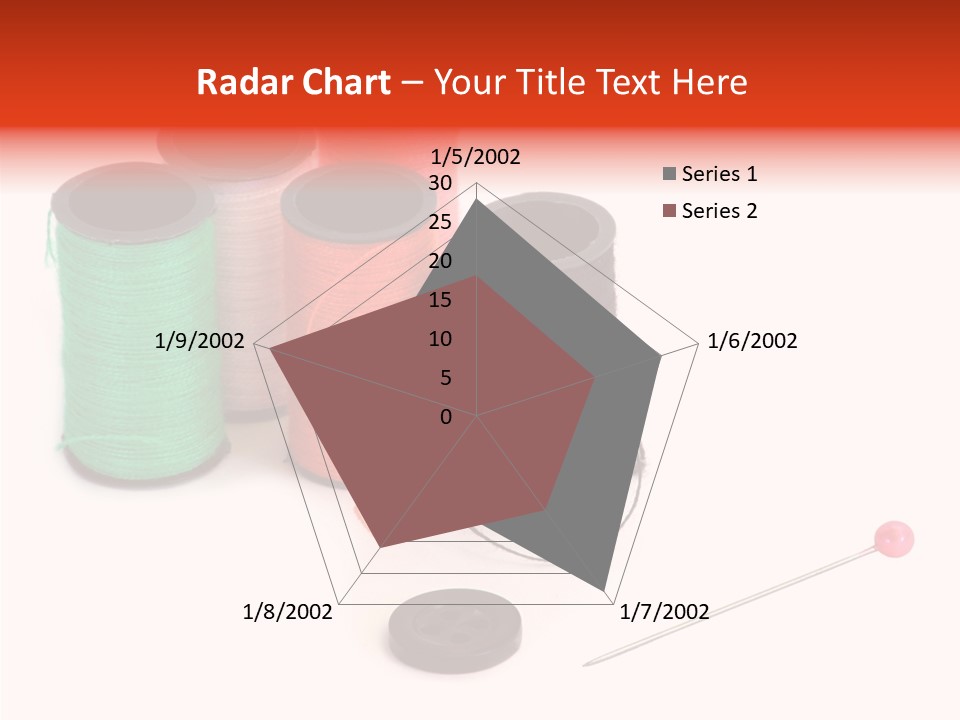 Radar Chart – Your Title Text Here

1/5/2002
30
25
20
15
10
5
0
1/6/2002
1/7/2002
1/8/2002
1/9/2002

Series 1
Series 2